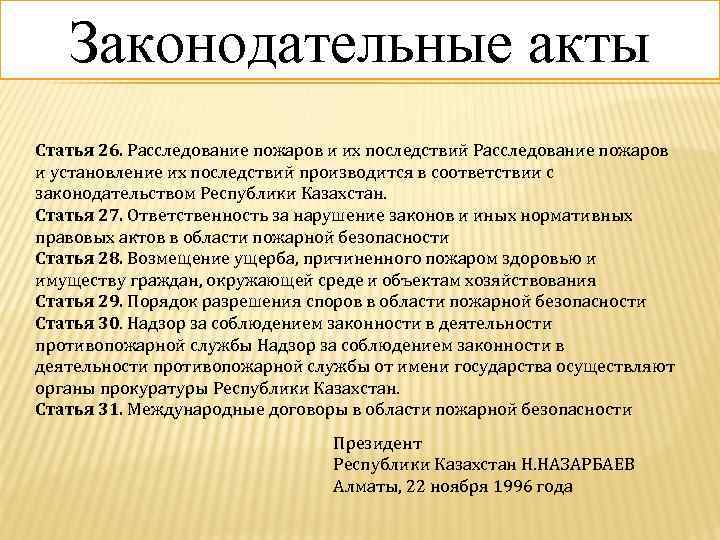 Законодательные акты

Статья 26. Расследование пожаров и их последствий Расследование пожаров и установление их последствий производится в соответствии с законодательством Республики Казахстан.
Статья 27. Ответственность за нарушение законов и иных нормативных правовых актов в области пожарной безопасности
Статья 28. Возмещение ущерба, причиненного пожаром здоровью и имуществу граждан, окружающей среде и объектам хозяйствования
Статья 29. Порядок разрешения споров в области пожарной безопасности
Статья 30. Надзор за соблюдением законности в деятельности противопожарной службы Надзор за соблюдением законности в деятельности противопожарной службы от имени государства осуществляют органы прокуратуры Республики Казахстан.
Статья 31. Международные договоры в области пожарной безопасности

Президент
Республики Казахстан Н.НАЗАРБАЕВ
Алматы, 22 ноября 1996 года